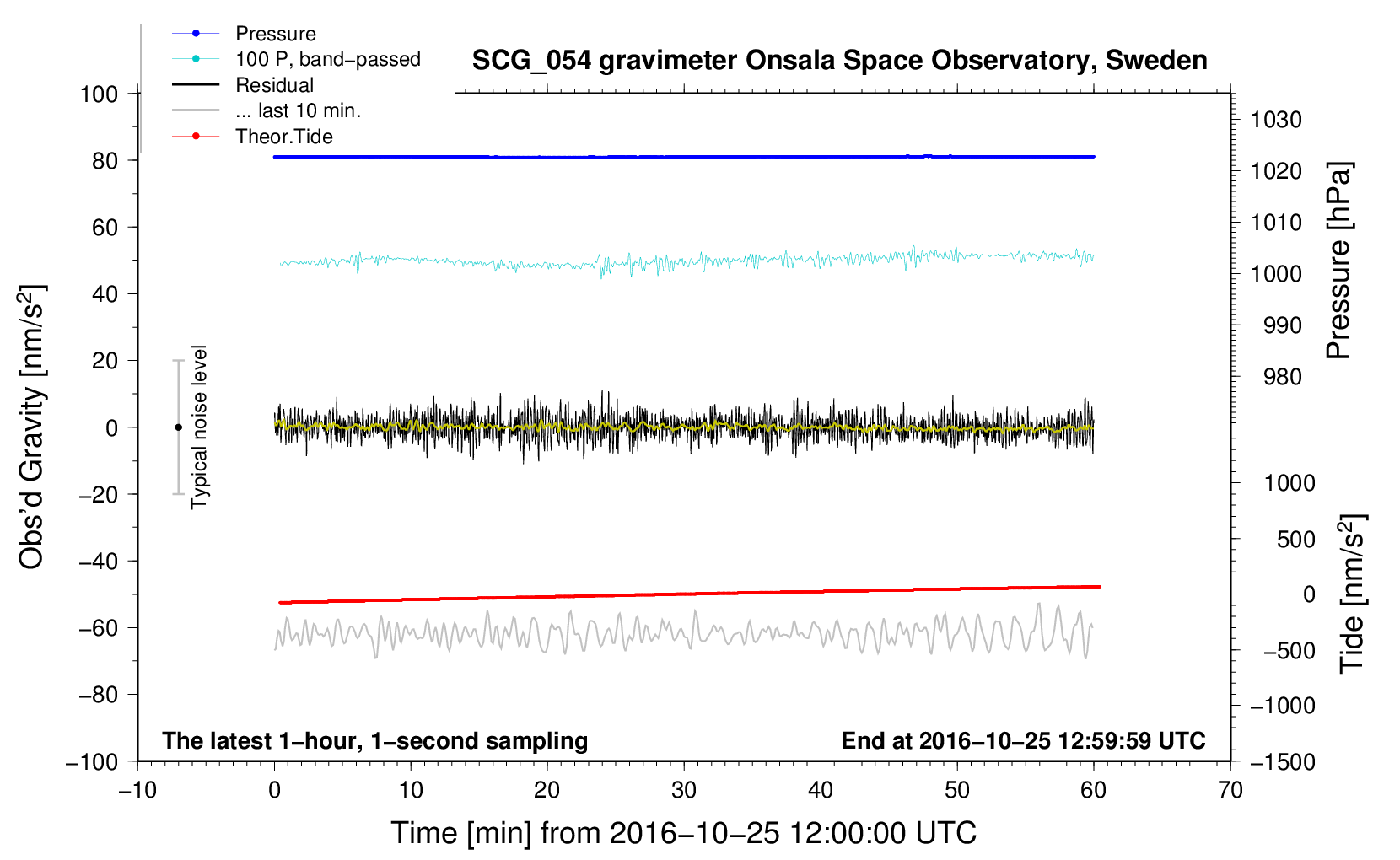 Pressure
100 P, band−passed
Residual
... last 10 min.
Theor.Tide

SCG_054 gravimeter Onsala Space Observatory, Sweden

100
80
60
40
20
0
−20
−40
−60
−80
−100

Obs'd Gravity [nm/s$^2$]

Typical noise level

1030
1020
1010
1000
990
980

Pressure [hPa]

1000
500
0
−500
−1000
−1500

Tide [nm/s$^2$]

The latest 1−hour, 1−second sampling

End at 2016−10−25 12:59:59 UTC

−10
0
10
20
30
40
50
60
70

Time [min] from 2016−10−25 12:00:00 UTC